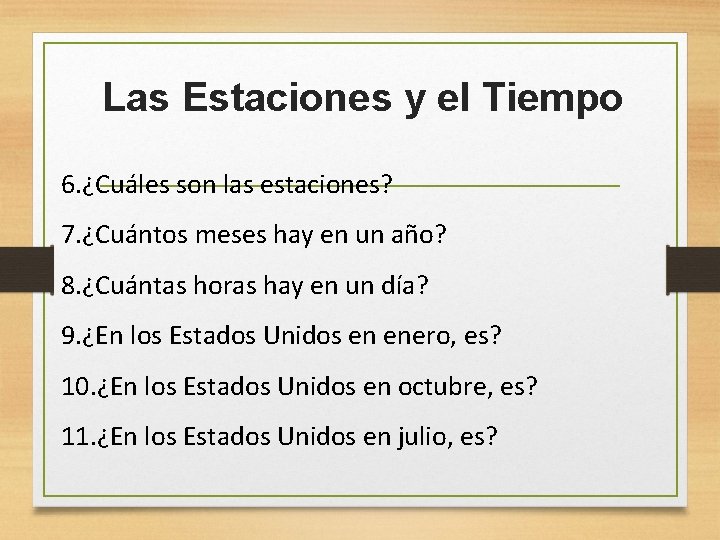 Las Estaciones y el Tiempo

6.¿Cuáles son las estaciones?

7.¿Cuántos meses hay en un año?

8.¿Cuántas horas hay en un día?

9.¿En los Estados Unidos en enero, es?

10.¿En los Estados Unidos en octubre, es?

11.¿En los Estados Unidos en julio, es?